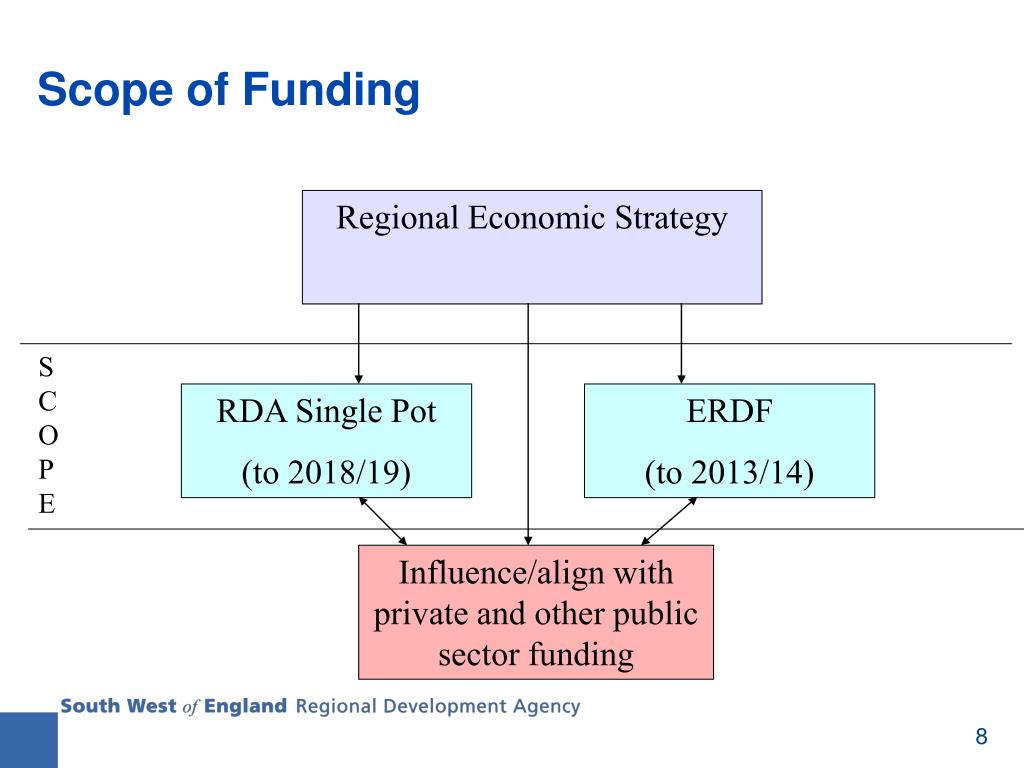 Scope of Funding

Regional Economic Strategy

S
C
O
P
E

RDA Single Pot
(to 2018/19)

ERDF
(to 2013/14)

Influence/align with private and other public sector funding

South West of England Regional Development Agency

8